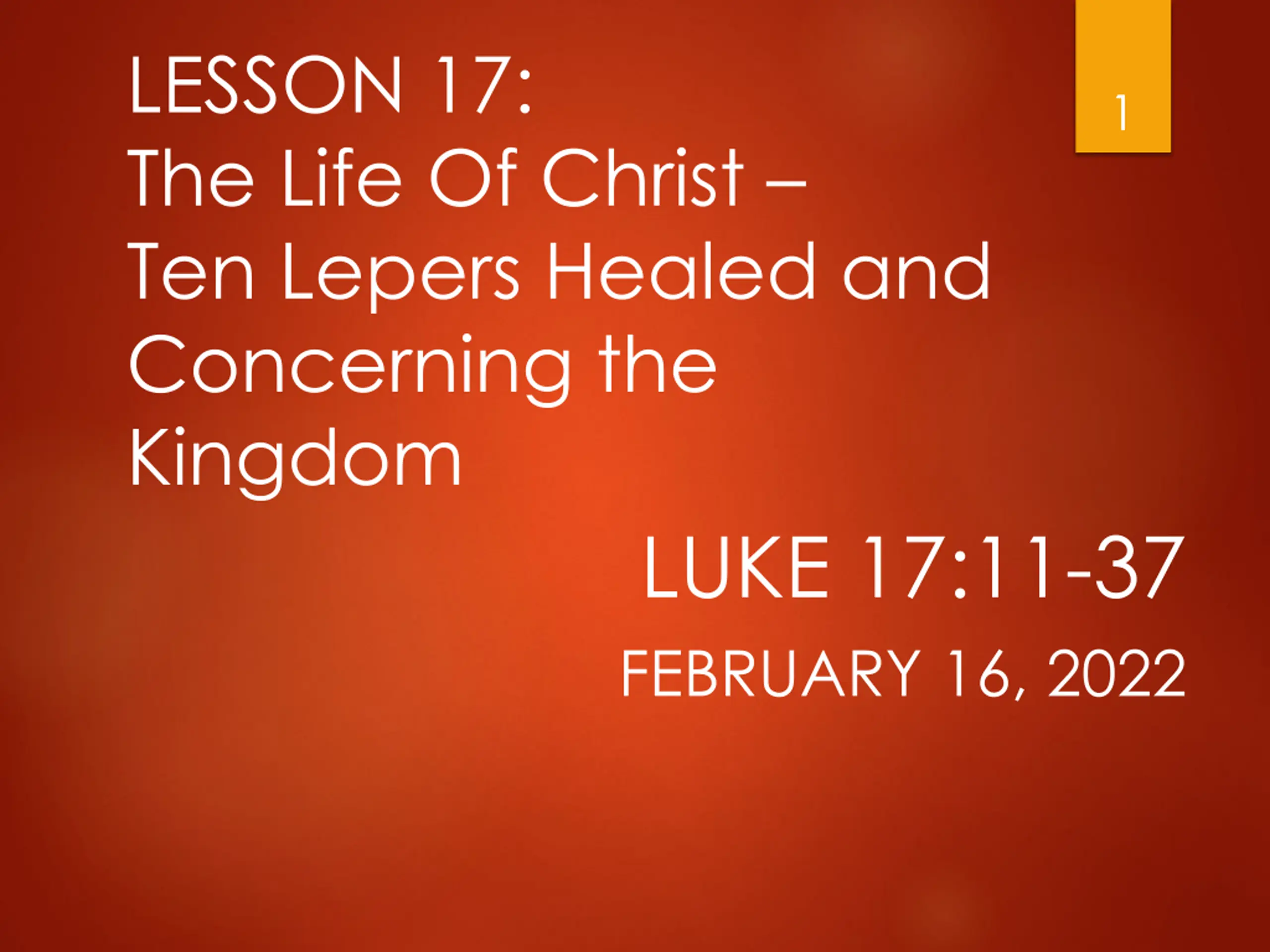 LESSON 17:
The Life Of Christ – Ten Lepers Healed and Concerning the Kingdom

1

LUKE 17:11-37

FEBRUARY 16, 2022